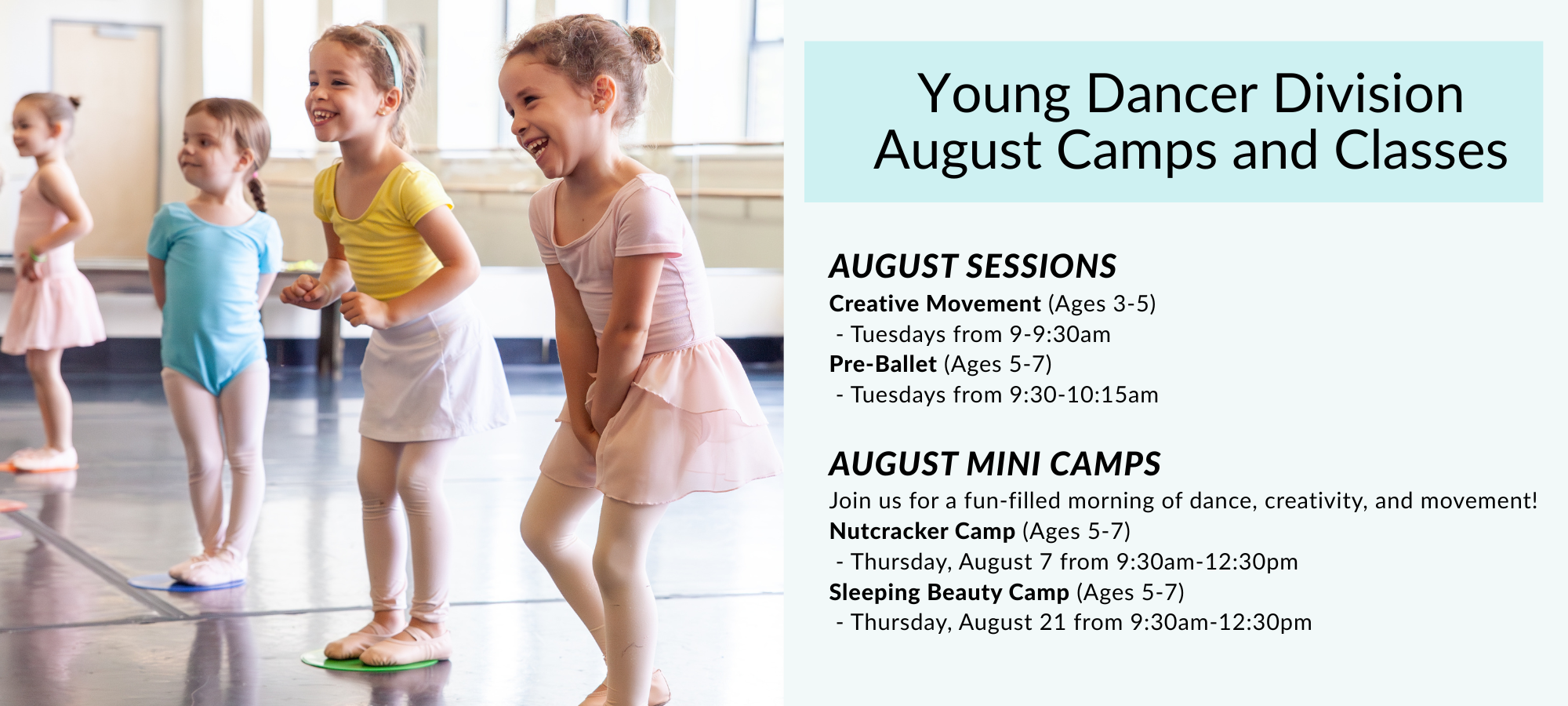 Young Dancer Division
August Camps and Classes

AUGUST SESSIONS
Creative Movement (Ages 3-5)
- Tuesdays from 9-9:30am
Pre-Ballet (Ages 5-7)
- Tuesdays from 9:30-10:15am

AUGUST MINI CAMPS
Join us for a fun-filled morning of dance, creativity, and movement!
Nutcracker Camp (Ages 5-7)
- Thursday, August 7 from 9:30am-12:30pm
Sleeping Beauty Camp (Ages 5-7)
- Thursday, August 21 from 9:30am-12:30pm